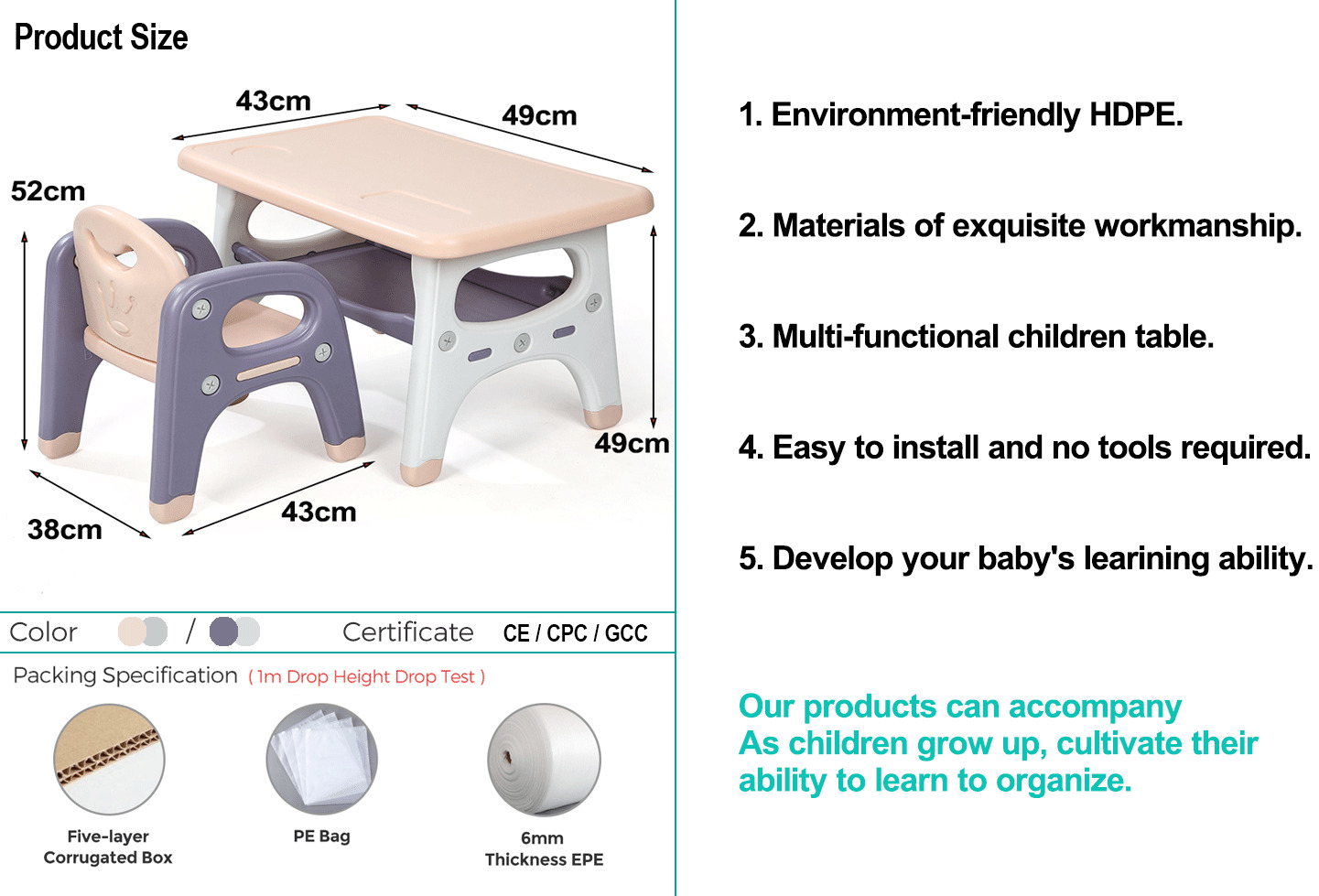 Product Size

43cm

49cm

52cm

49cm

38cm

43cm

Color / Certificate CE / CPC / GCC

Packing Specification ( 1m Drop Height Drop Test )

Five-layer Corrugated Box

PE Bag

6mm Thickness EPE

1. Environment-friendly HDPE.

2. Materials of exquisite workmanship.

3. Multi-functional children table.

4. Easy to install and no tools required.

5. Develop your baby's learining ability.

Our products can accompany
As children grow up, cultivate their ability to learn to organize.